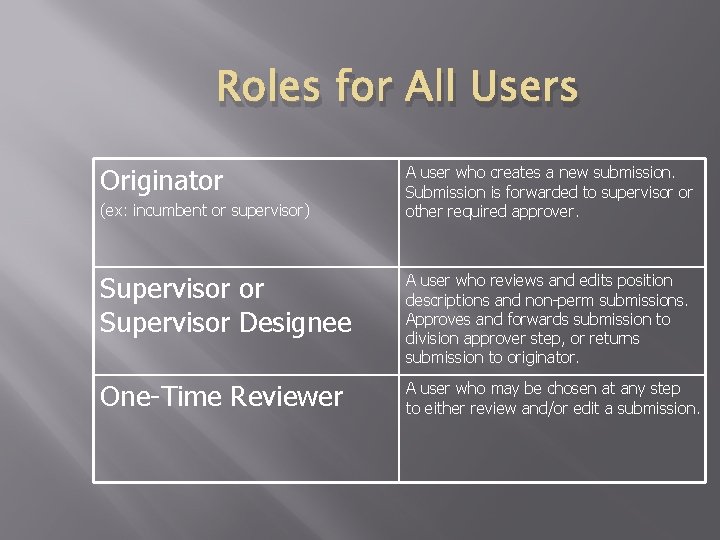 Roles for All Users

| Originator (ex: incumbent or supervisor) | A user who creates a new submission. Submission is forwarded to supervisor or other required approver. |
|---|---|
| Supervisor or Supervisor Designee | A user who reviews and edits position descriptions and non-perm submissions. Approves and forwards submission to division approver step, or returns submission to originator. |
| One-Time Reviewer | A user who may be chosen at any step to either review and/or edit a submission. |